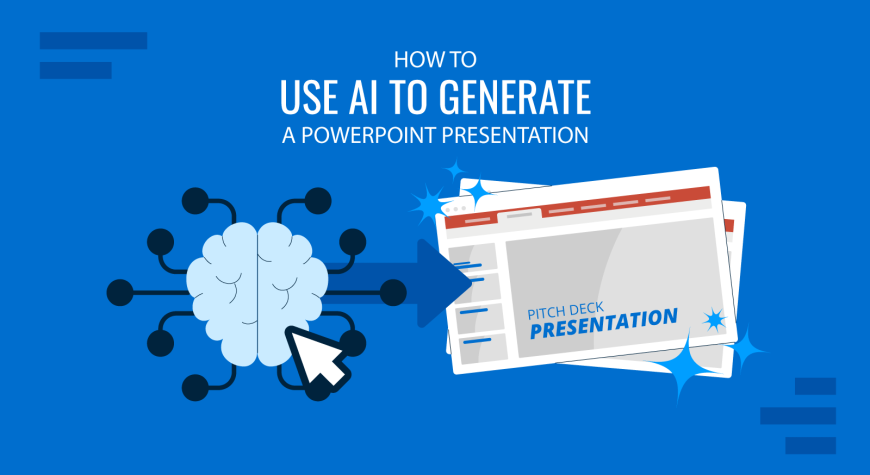 HOW TO
USE AI TO GENERATE
A POWERPOINT PRESENTATION

PITCH DECK
PRESENTATION